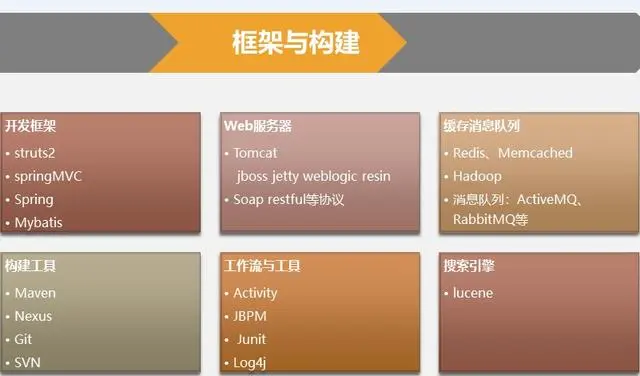 框架与构建

开发框架
• struts2
• springMVC
• Spring
• Mybatis

Web服务器
• Tomcat
jboss jetty weblogic resin
• Soap restful等协议

缓存消息队列
• Redis、Memcached
• Hadoop
• 消息队列：ActiveMQ、RabbitMQ等

构建工具
• Maven
• Nexus
• Git
• SVN

工作流与工具
• Activity
• JBPM
• Junit
• Log4j

搜索引擎
• lucene